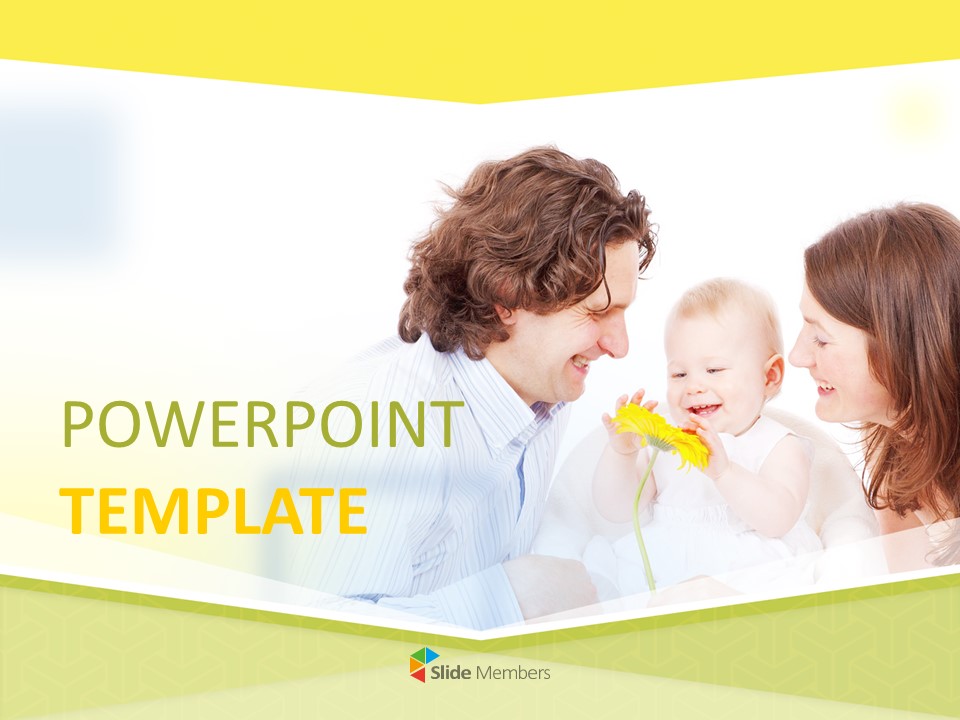 POWERPOINT
TEMPLATE

Slide Members